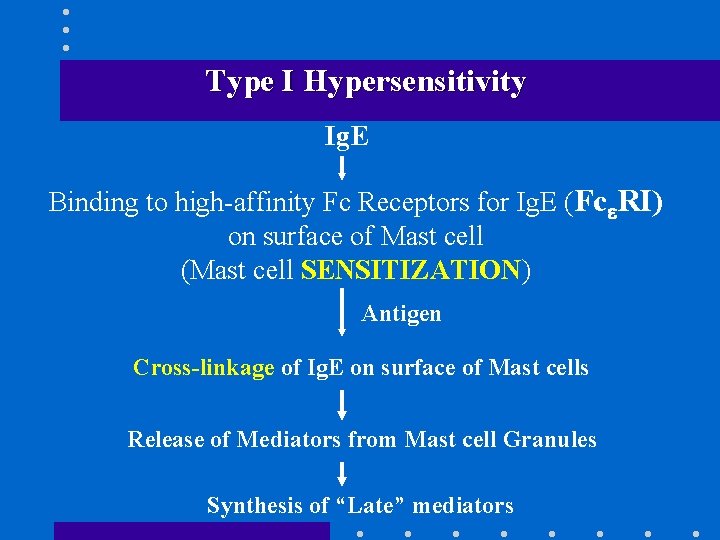 Type I Hypersensitivity

IgE

Binding to high-affinity Fc Receptors for IgE ($Fc_{\varepsilon}RI$) on surface of Mast cell (Mast cell SENSITIZATION)

Antigen

Cross-linkage of IgE on surface of Mast cells

Release of Mediators from Mast cell Granules

Synthesis of “Late” mediators